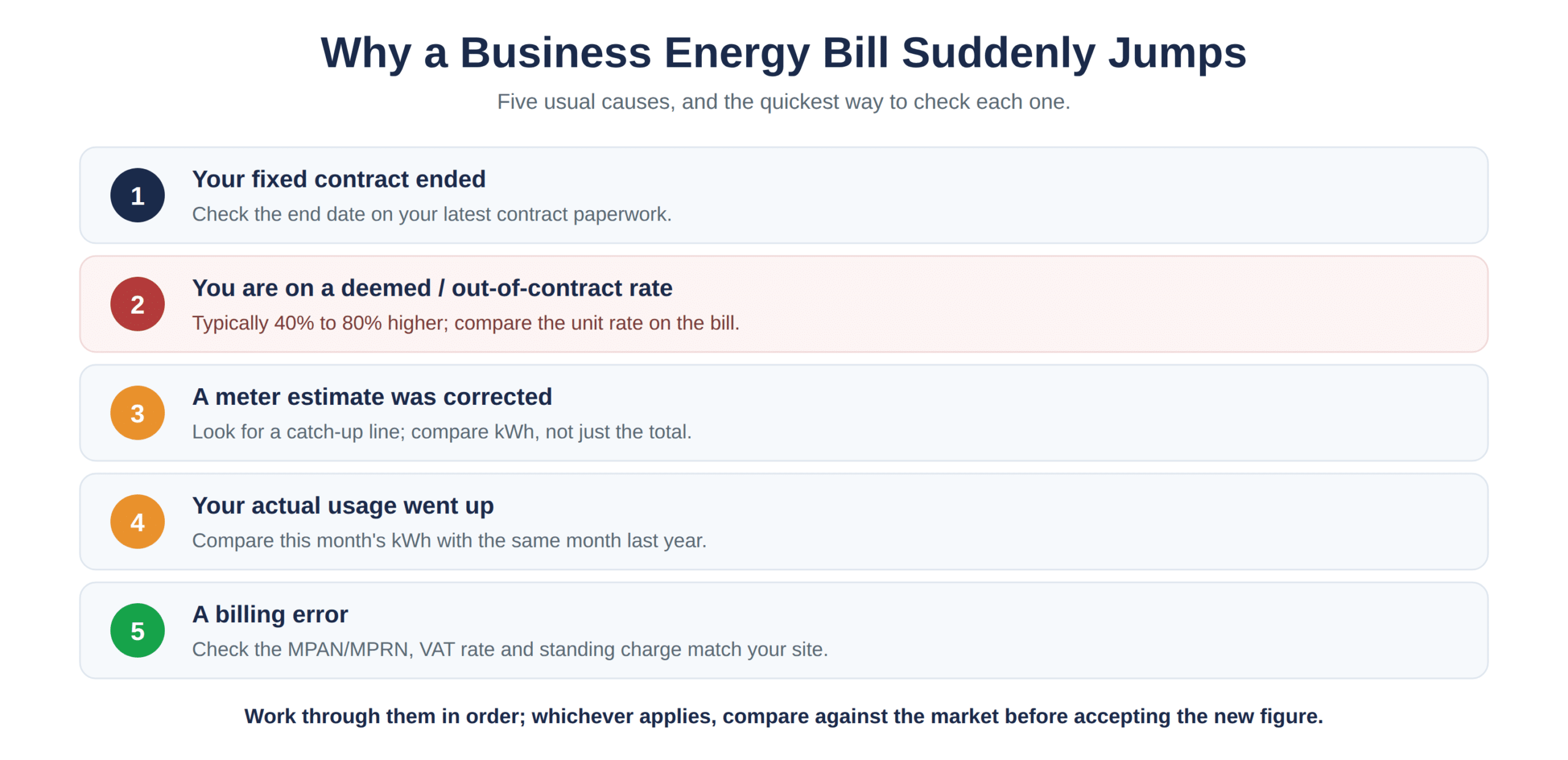 Why a Business Energy Bill Suddenly Jumps

Five usual causes, and the quickest way to check each one.

1
Your fixed contract ended
Check the end date on your latest contract paperwork.

2
You are on a deemed / out-of-contract rate
Typically 40% to 80% higher; compare the unit rate on the bill.

3
A meter estimate was corrected
Look for a catch-up line; compare kWh, not just the total.

4
Your actual usage went up
Compare this month's kWh with the same month last year.

5
A billing error
Check the MPAN/MPRN, VAT rate and standing charge match your site.

Work through them in order; whichever applies, compare against the market before accepting the new figure.